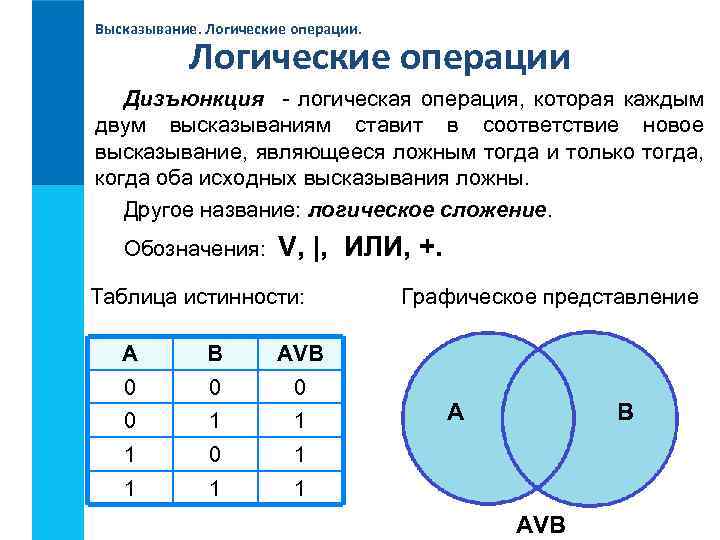 Высказывание. Логические операции.

Логические операции

Дизъюнкция - логическая операция, которая каждым двум высказываниям ставит в соответствие новое высказывание, являющееся ложным тогда и только тогда, когда оба исходных высказывания ложны.

Другое название: логическое сложение.

Обозначения: V, |, ИЛИ, +.

Таблица истинности:

| A | B | AVB |
|---|---|---|
| 0 | 0 | 0 |
| 0 | 1 | 1 |
| 1 | 0 | 1 |
| 1 | 1 | 1 |

Графическое представление

A

B

AVB